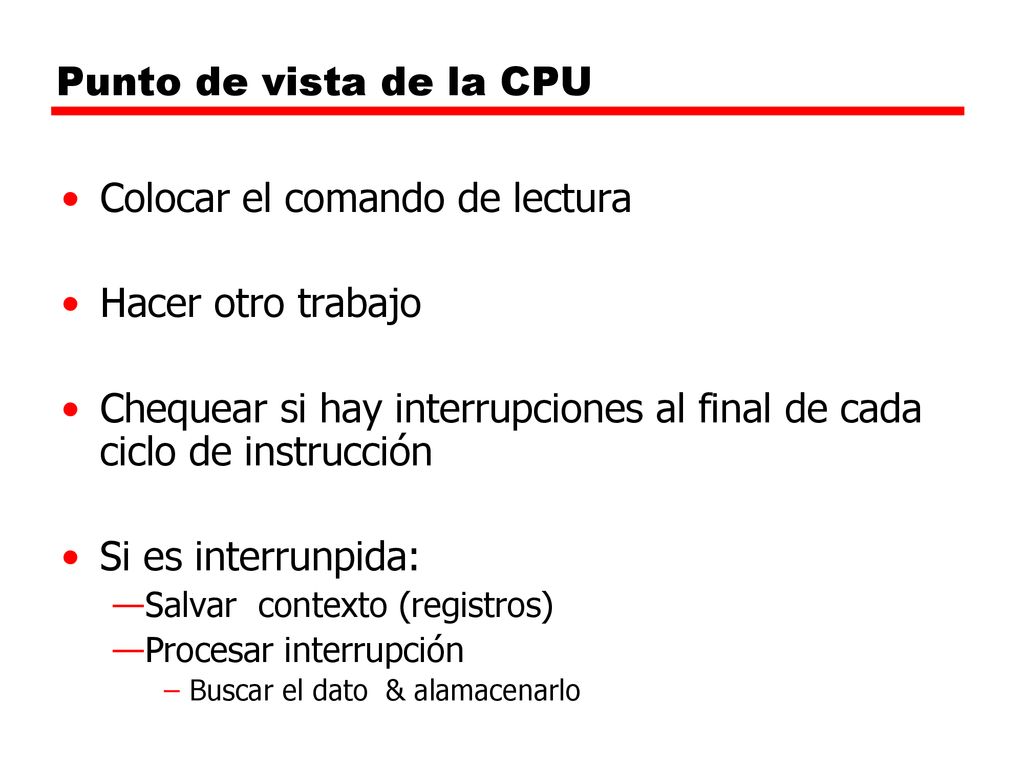 Punto de vista de la CPU

• Colocar el comando de lectura

• Hacer otro trabajo

• Chequear si hay interrupciones al final de cada ciclo de instrucción

• Si es interrunpida:
—Salvar contexto (registros)
—Procesar interrupción
– Buscar el dato & alamacenarlo